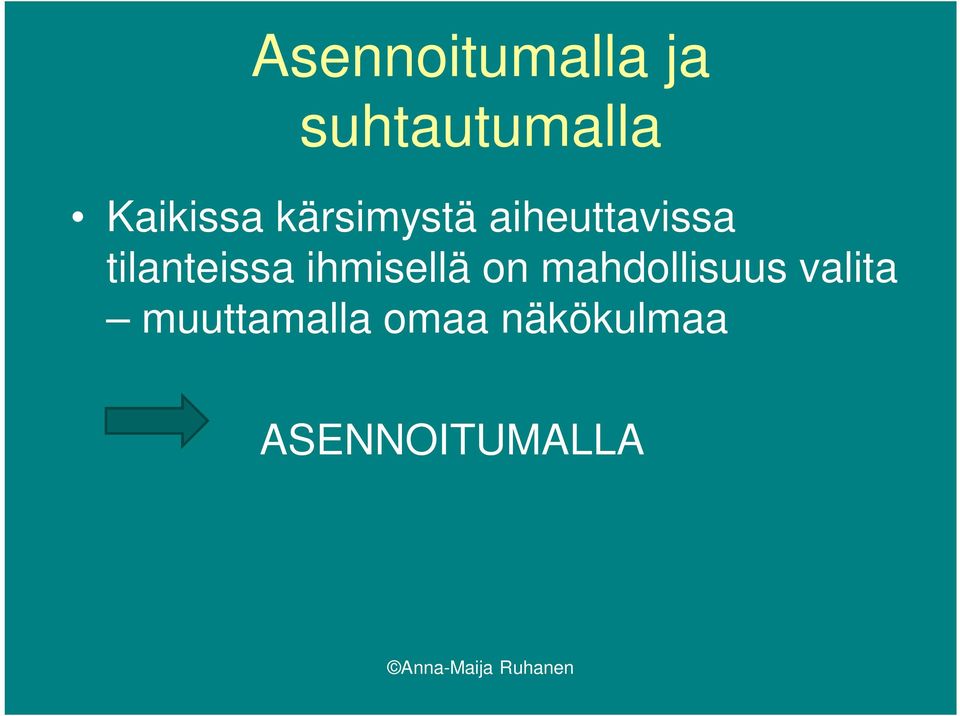 Asennoitumalla ja suhtautumalla

• Kaikissa kärsimystä aiheuttavissa tilanteissa ihmisellä on mahdollisuus valita – muuttamalla omaa näkökulmaa

ASENNOITUMALLA

©Anna-Maija Ruhanen